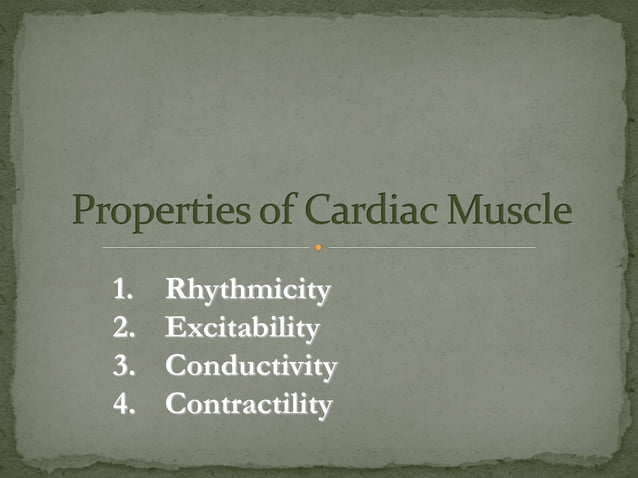 Properties of Cardiac Muscle

1. Rhythmicity
2. Excitability
3. Conductivity
4. Contractility